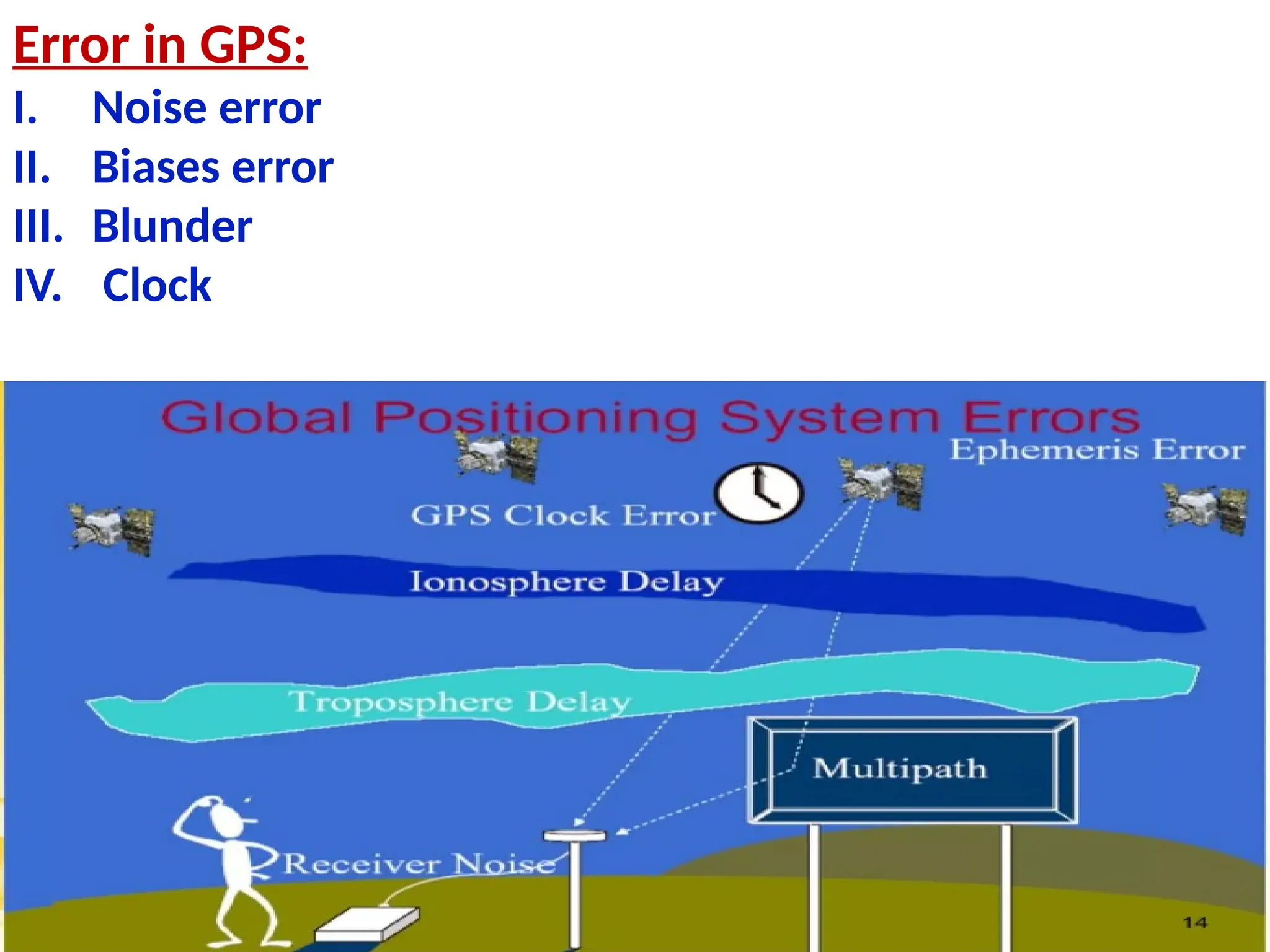 Error in GPS:
I. Noise error
II. Biases error
III. Blunder
IV. Clock

Global Positioning System Errors
Ephemeris Error
GPS Clock Error
Ionosphere Delay
Troposphere Delay
Multipath
Receiver Noise
14